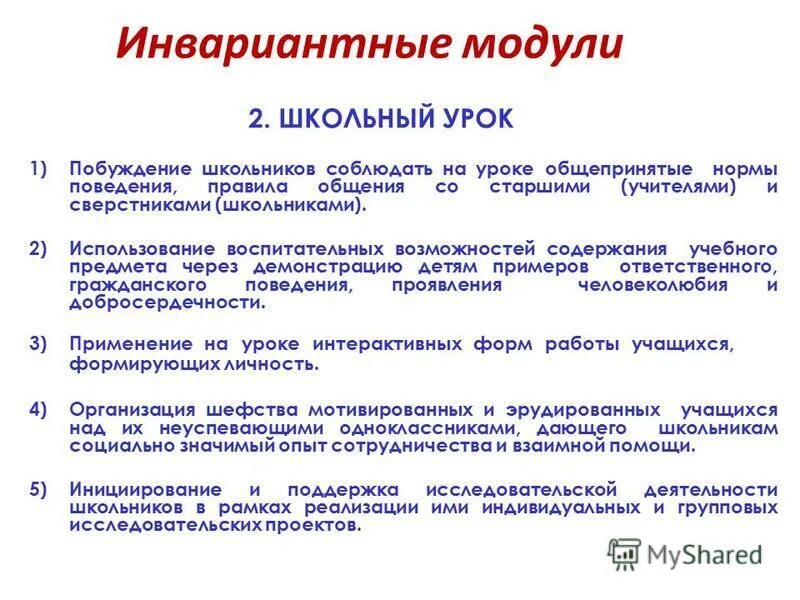 Инвариантные модули

2. ШКОЛЬНЫЙ УРОК

1) Побуждение школьников соблюдать на уроке общепринятые нормы поведения, правила общения со старшими (учителями) и сверстниками (школьниками).

2) Использование воспитательных возможностей содержания учебного предмета через демонстрацию детям примеров ответственного, гражданского поведения, проявления человеколюбия и добросердечности.

3) Применение на уроке интерактивных форм работы учащихся, формирующих личность.

4) Организация шефства мотивированных и эрудированных учащихся над их неуспевающими одноклассниками, дающего школьникам социально значимый опыт сотрудничества и взаимной помощи.

5) Инициирование и поддержка исследовательской деятельности школьников в рамках реализации ими индивидуальных и групповых исследовательских проектов.

MyShared